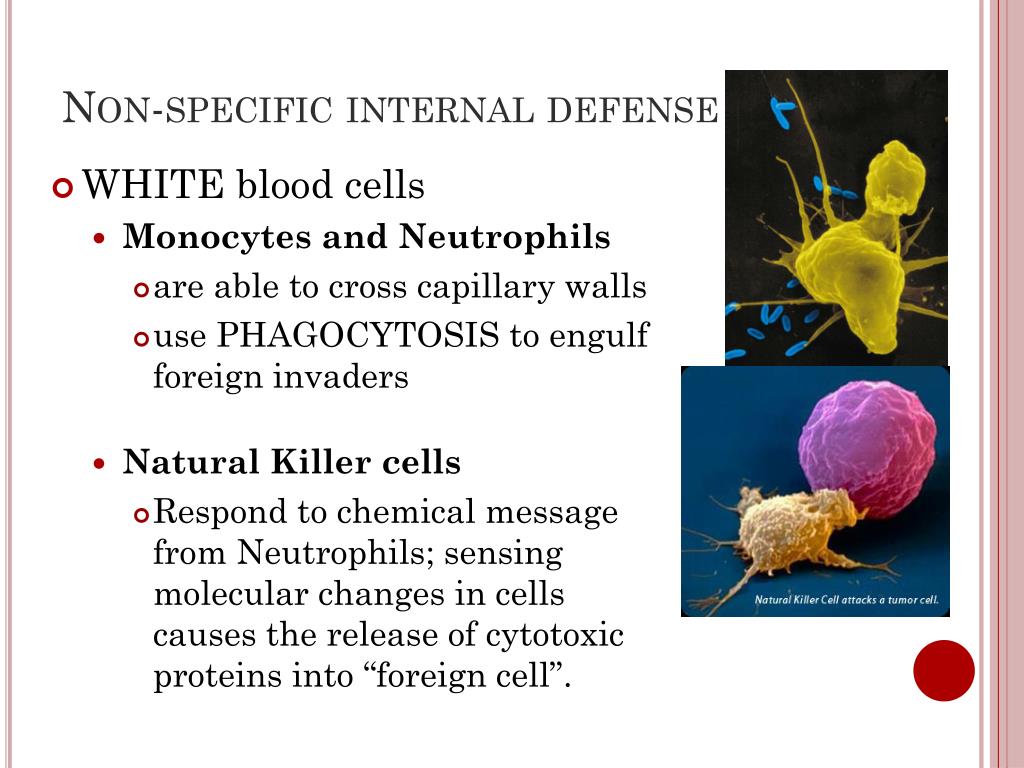 NON-SPECIFIC INTERNAL DEFENSE

WHITE blood cells

Monocytes and Neutrophils

are able to cross capillary walls

use PHAGOCYTOSIS to engulf foreign invaders

Natural Killer cells

Respond to chemical message from Neutrophils; sensing molecular changes in cells causes the release of cytotoxic proteins into “foreign cell”.

Natural Killer Cell attacks a tumor cell.